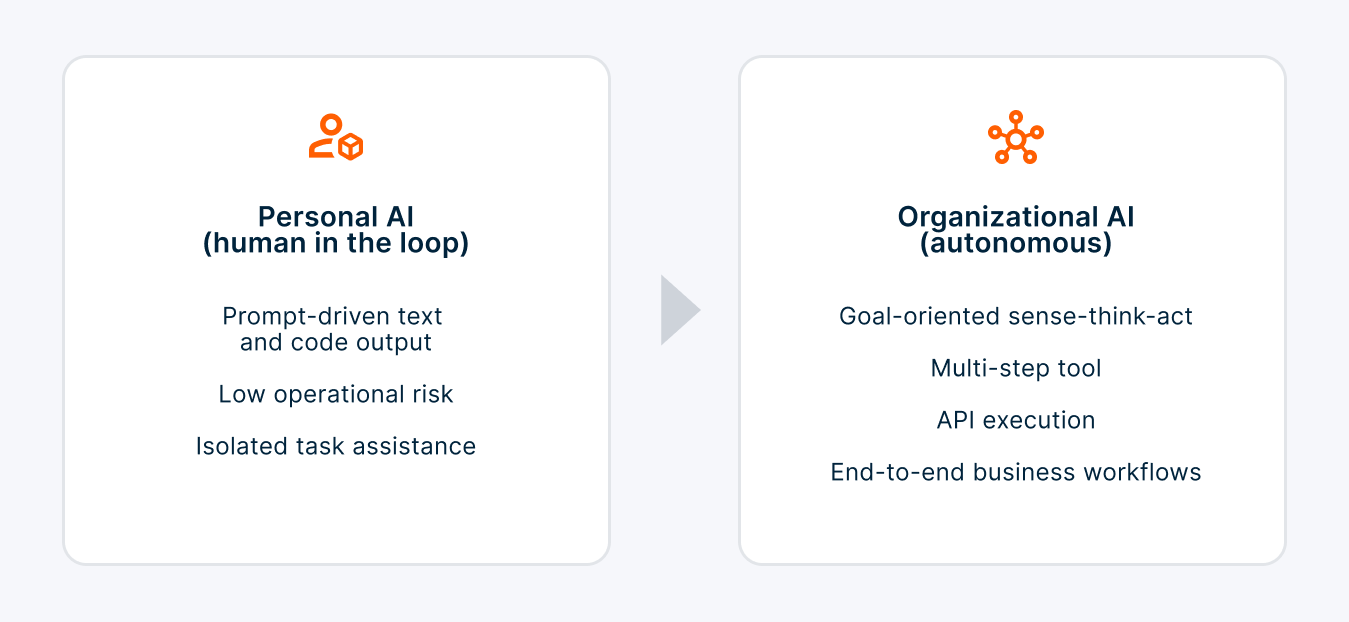 Personal AI
(human in the loop)

Prompt-driven text and code output

Low operational risk

Isolated task assistance

Organizational AI
(autonomous)

Goal-oriented sense-think-act

Multi-step tool

API execution

End-to-end business workflows